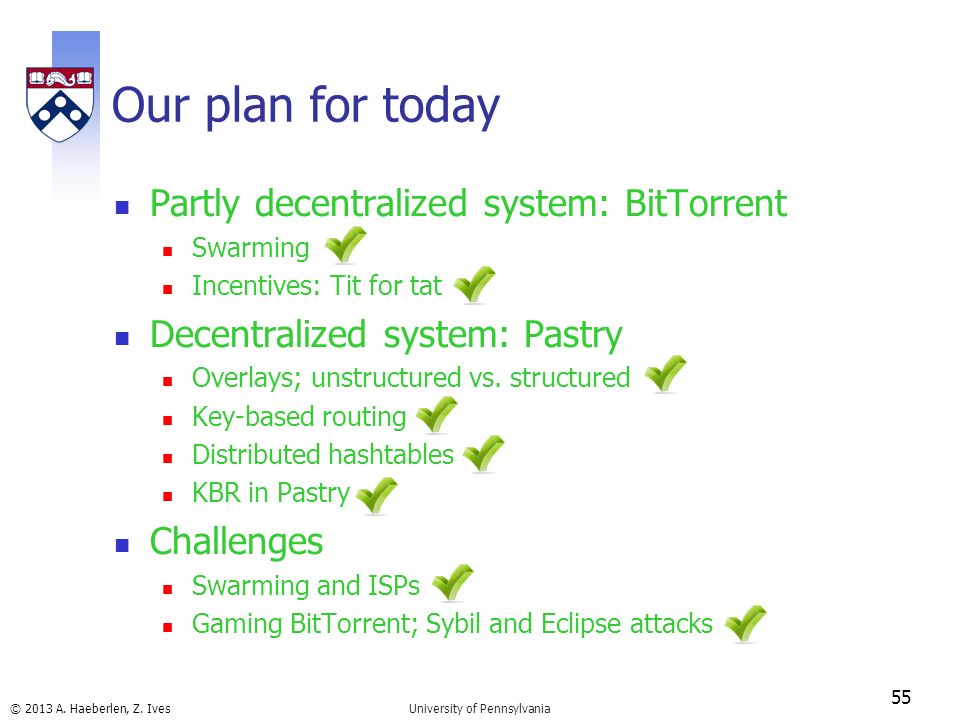 Our plan for today

- Partly decentralized system: BitTorrent
  - Swarming
  - Incentives: Tit for tat
- Decentralized system: Pastry
  - Overlays; unstructured vs. structured
  - Key-based routing
  - Distributed hashtables
  - KBR in Pastry
- Challenges
  - Swarming and ISPs
  - Gaming BitTorrent; Sybil and Eclipse attacks

© 2013 A. Haeberlen, Z. Ives University of Pennsylvania 55